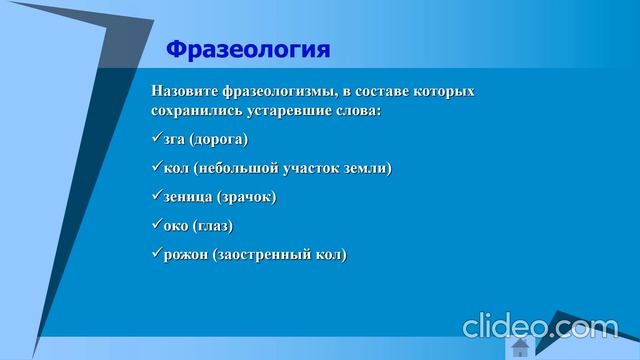 Фразеология

Назовите фразеологизмы, в составе которых сохранились устаревшие слова:

✓зга (дорога)

✓кол (небольшой участок земли)

✓зеница (зрачок)

✓око (глаз)

✓рожон (заостренный кол)

clideo.com